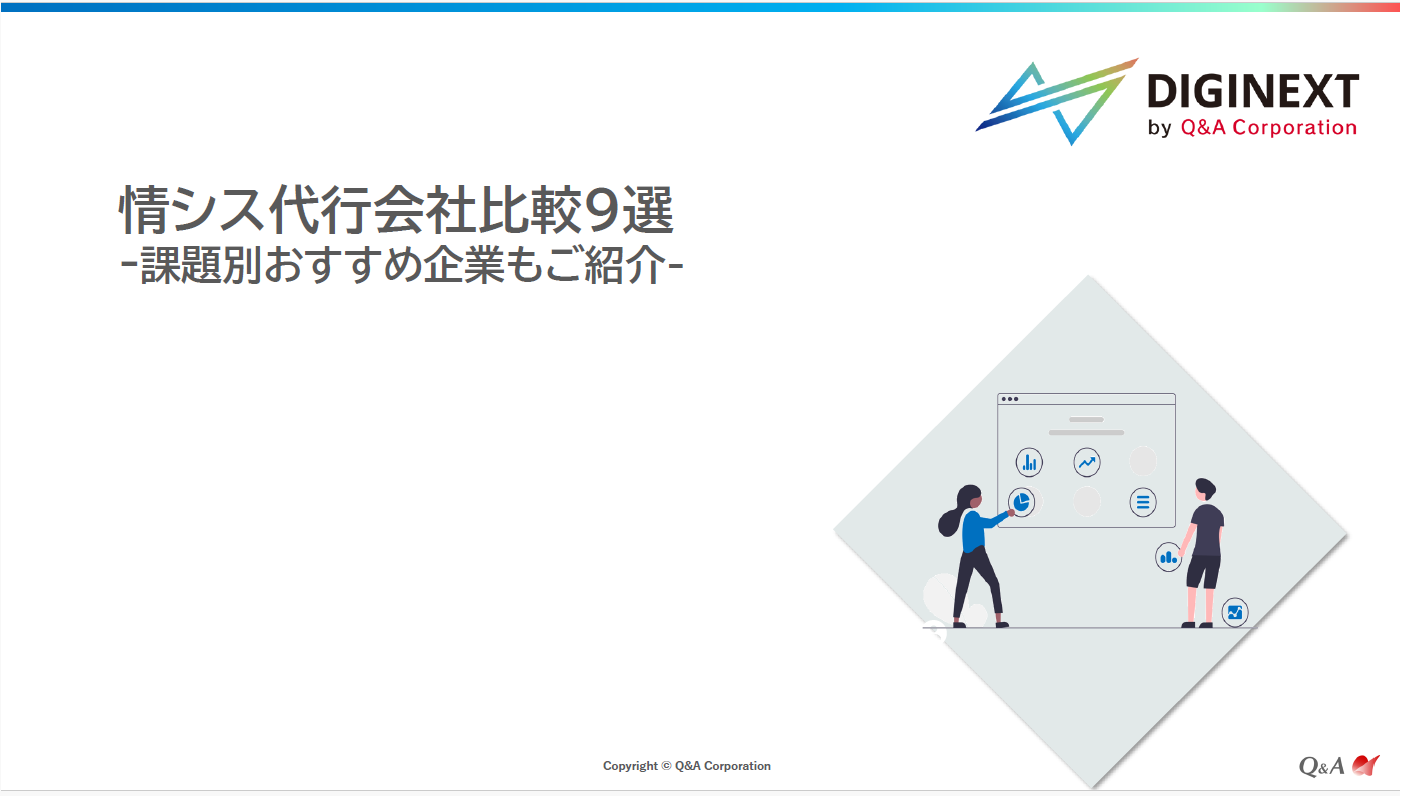 DIGINEXT
by Q&A Corporation

情シス代行会社比較9選
-課題別おすすめ企業もご紹介-

Copyright © Q&A Corporation

Q&A